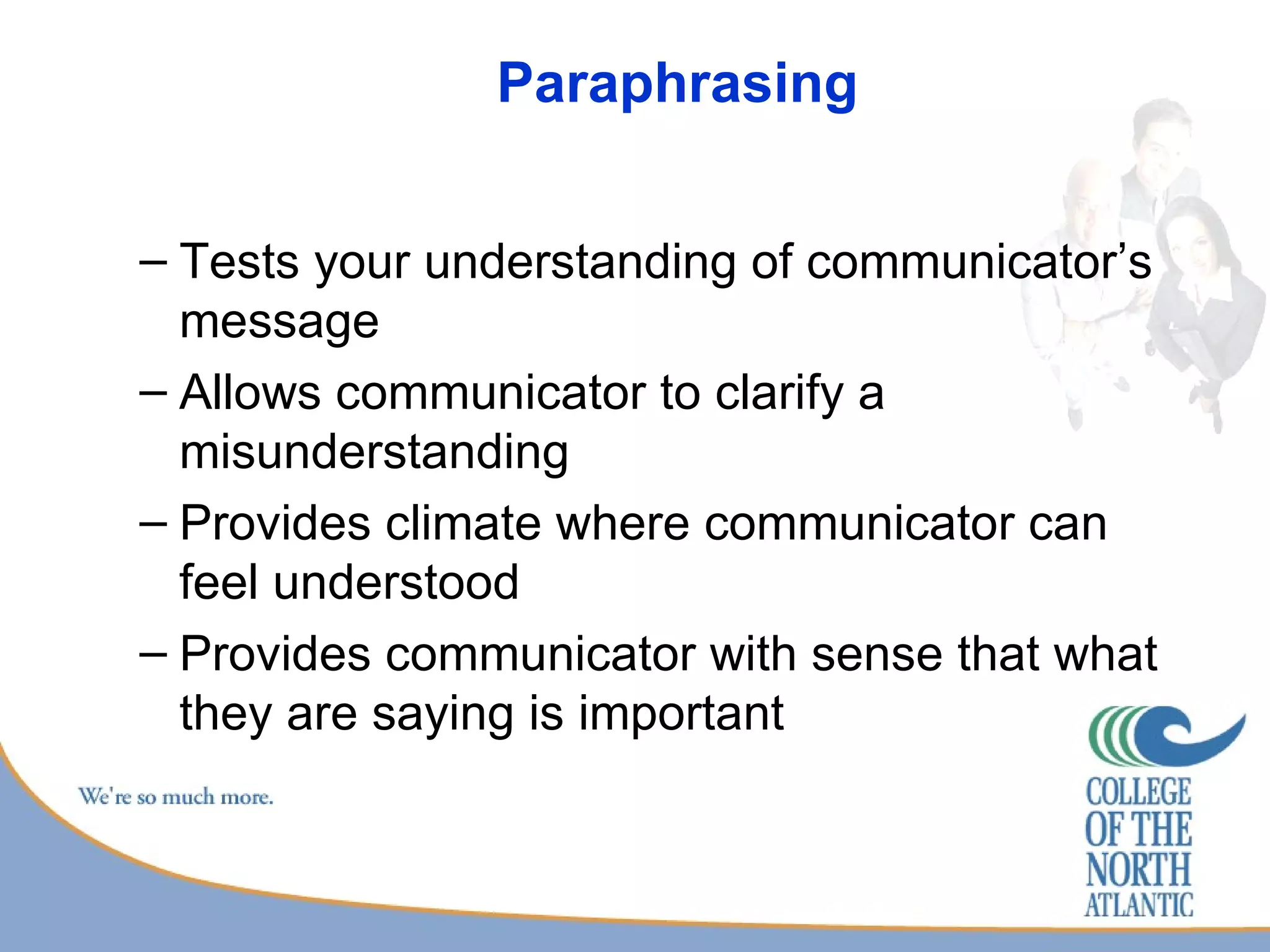 Paraphrasing

– Tests your understanding of communicator’s message

– Allows communicator to clarify a misunderstanding

– Provides climate where communicator can feel understood

– Provides communicator with sense that what they are saying is important

We're so much more.

COLLEGE OF THE NORTH ATLANTIC